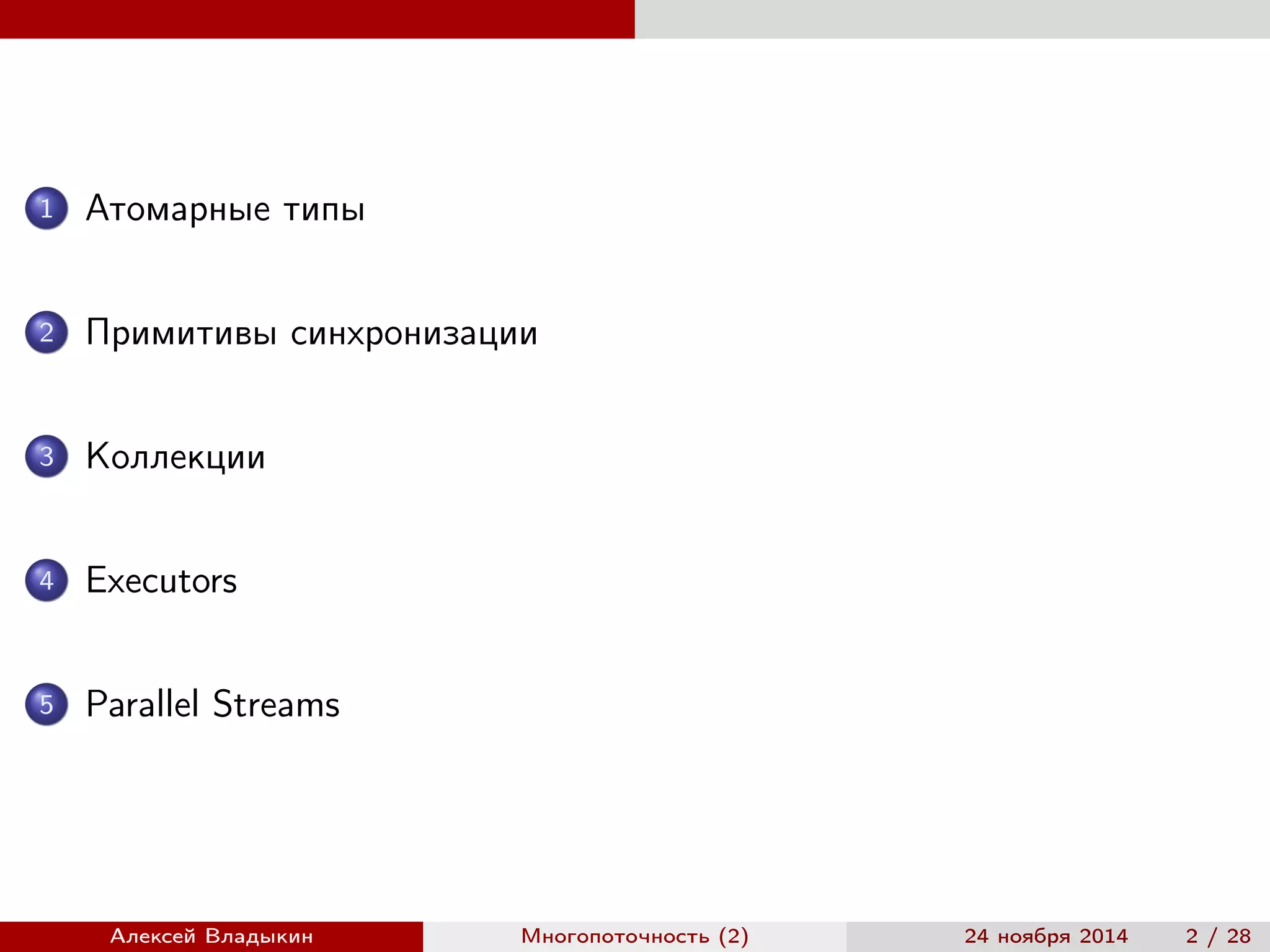 1 Атомарные типы

2 Примитивы синхронизации

3 Коллекции

4 Executors

5 Parallel Streams

Алексей Владыкин Многопоточность (2) 24 ноября 2014 2 / 28